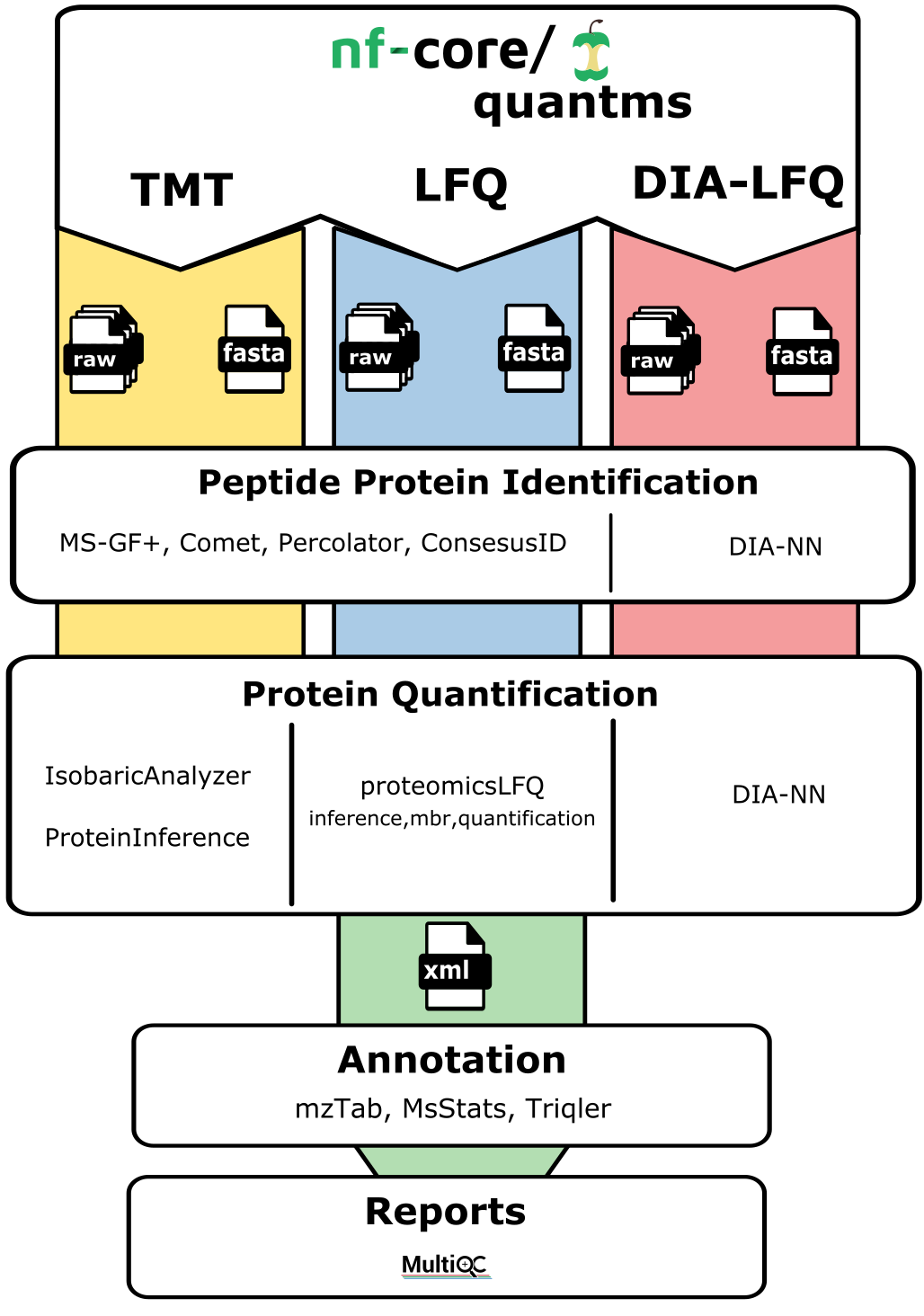 nf-core/
quantms

TMT

LFQ

DIA-LFQ

raw

fasta

raw

fasta

raw

fasta

Peptide Protein Identification

MS-GF+, Comet, Percolator, ConsesusID

DIA-NN

Protein Quantification

IsobaricAnalyzer

ProteinInference

proteomicsLFQ
inference,mbr,quantification

DIA-NN

xml

Annotation

mzTab, MsStats, Triqler

Reports

MultiQC